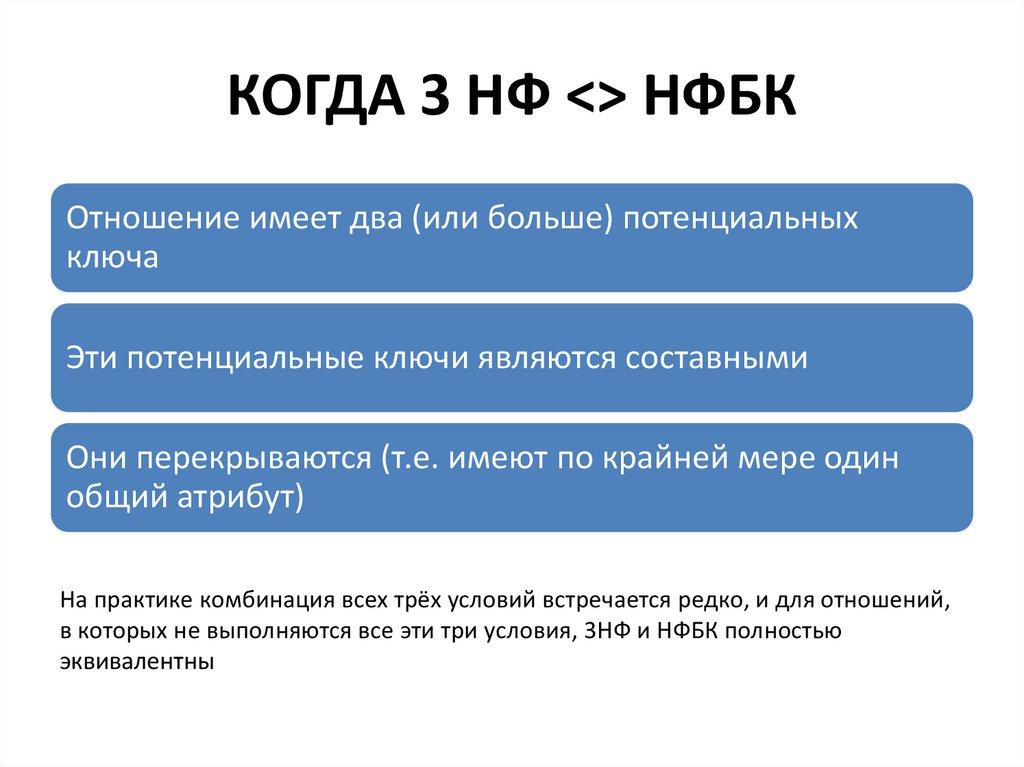 КОГДА 3 НФ <> НФБК

Отношение имеет два (или больше) потенциальных ключа

Эти потенциальные ключи являются составными

Они перекрываются (т.е. имеют по крайней мере один общий атрибут)

На практике комбинация всех трёх условий встречается редко, и для отношений, в которых не выполняются все эти три условия, 3НФ и НФБК полностью эквивалентны